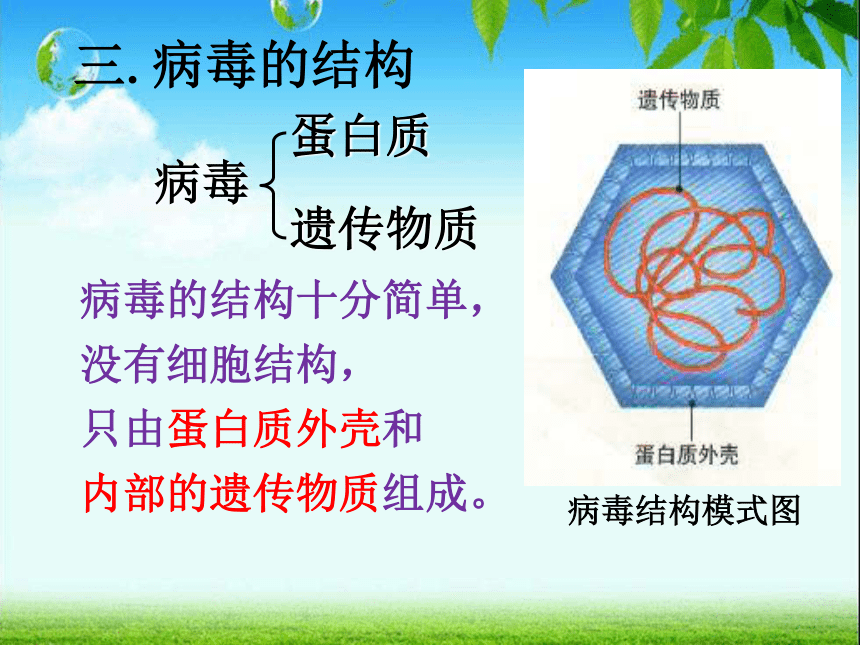 三. 病毒的结构

病毒 蛋白质
遗传物质

病毒的结构十分简单，没有细胞结构，只由蛋白质外壳和内部的遗传物质组成。

遗传物质

蛋白质外壳

病毒结构模式图